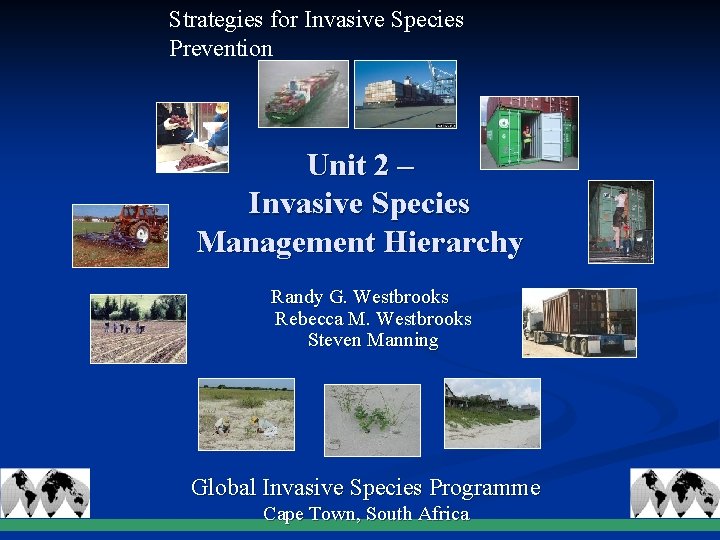 Strategies for Invasive Species Prevention

Unit 2 – Invasive Species Management Hierarchy

Randy G. Westbrooks
Rebecca M. Westbrooks
Steven Manning

Global Invasive Species Programme
Cape Town, South Africa